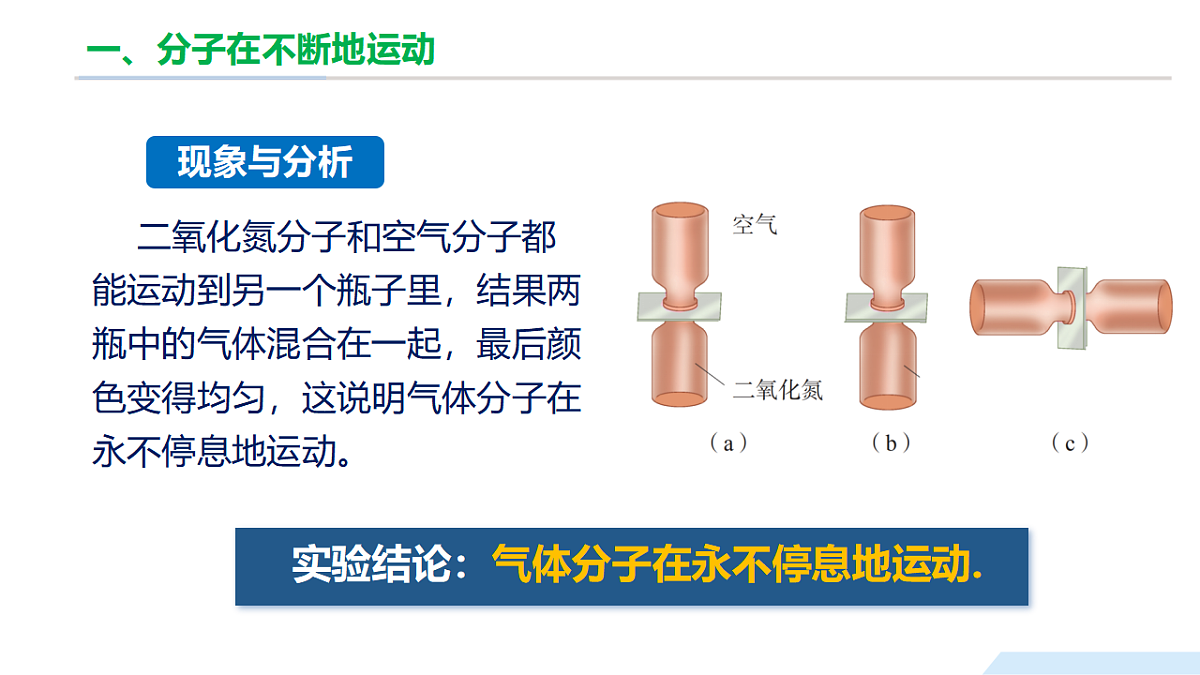 一、分子在不断地运动

现象与分析

二氧化氮分子和空气分子都能运动到另一个瓶子里，结果两瓶中的气体混合在一起，最后颜色变得均匀，这说明气体分子在永不停息地运动。

空气

二氧化氮

（a） （b） （c）

实验结论：气体分子在永不停息地运动.